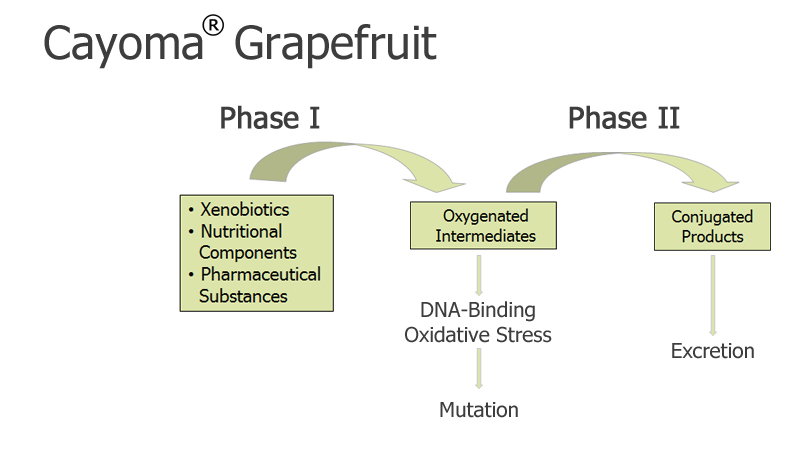 Cayoma® Grapefruit

Phase I

Phase II

• Xenobiotics
• Nutritional Components
• Pharmaceutical Substances

Oxygenated Intermediates

Conjugated Products

DNA-Binding
Oxidative Stress

Mutation

Excretion